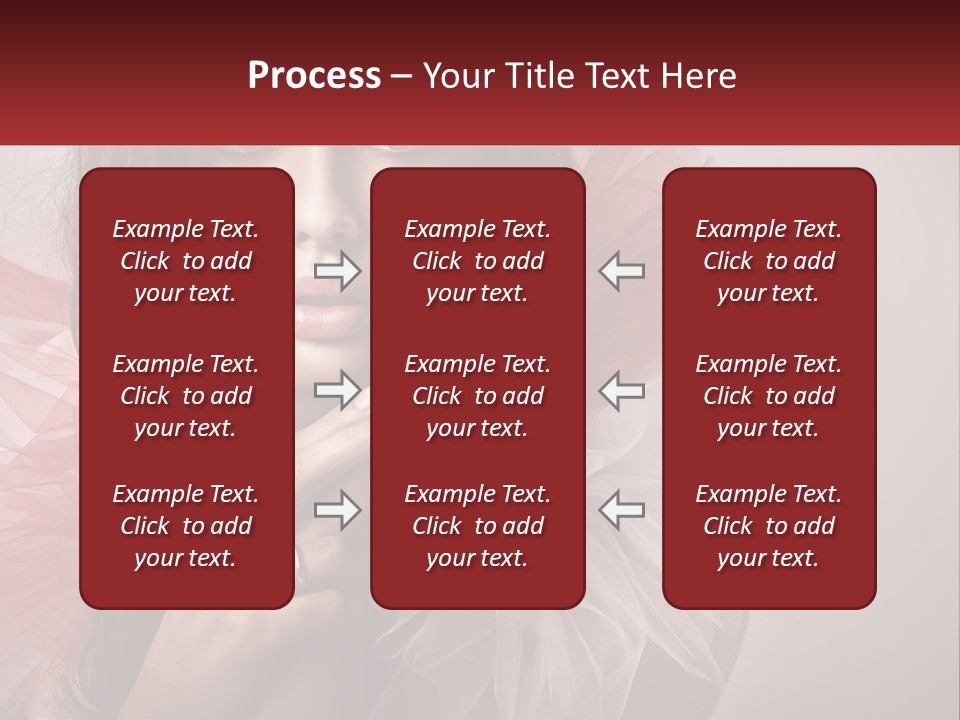 Process – Your Title Text Here

Example Text. Click to add your text.

Example Text. Click to add your text.

Example Text. Click to add your text.

Example Text. Click to add your text.

Example Text. Click to add your text.

Example Text. Click to add your text.

Example Text. Click to add your text.

Example Text. Click to add your text.

Example Text. Click to add your text.